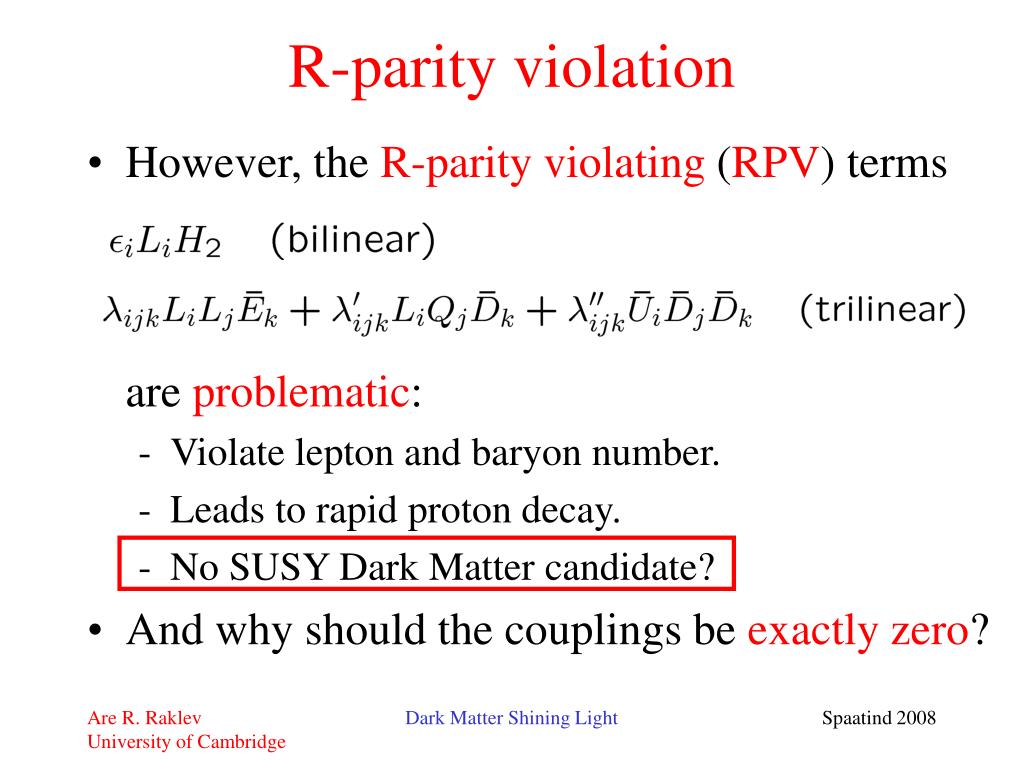 R-parity violation

• However, the R-parity violating (RPV) terms

$\epsilon_i L_i H_2$ (bilinear)

$\lambda_{ijk} L_i L_j \bar{E}_k + \lambda'_{ijk} L_i Q_j \bar{D}_k + \lambda''_{ijk} \bar{U}_i \bar{D}_j \bar{D}_k$ (trilinear)

are problematic:

- Violate lepton and baryon number.
- Leads to rapid proton decay.
- No SUSY Dark Matter candidate?

• And why should the couplings be exactly zero?

Are R. Raklev
University of Cambridge

Dark Matter Shining Light

Spaatind 2008